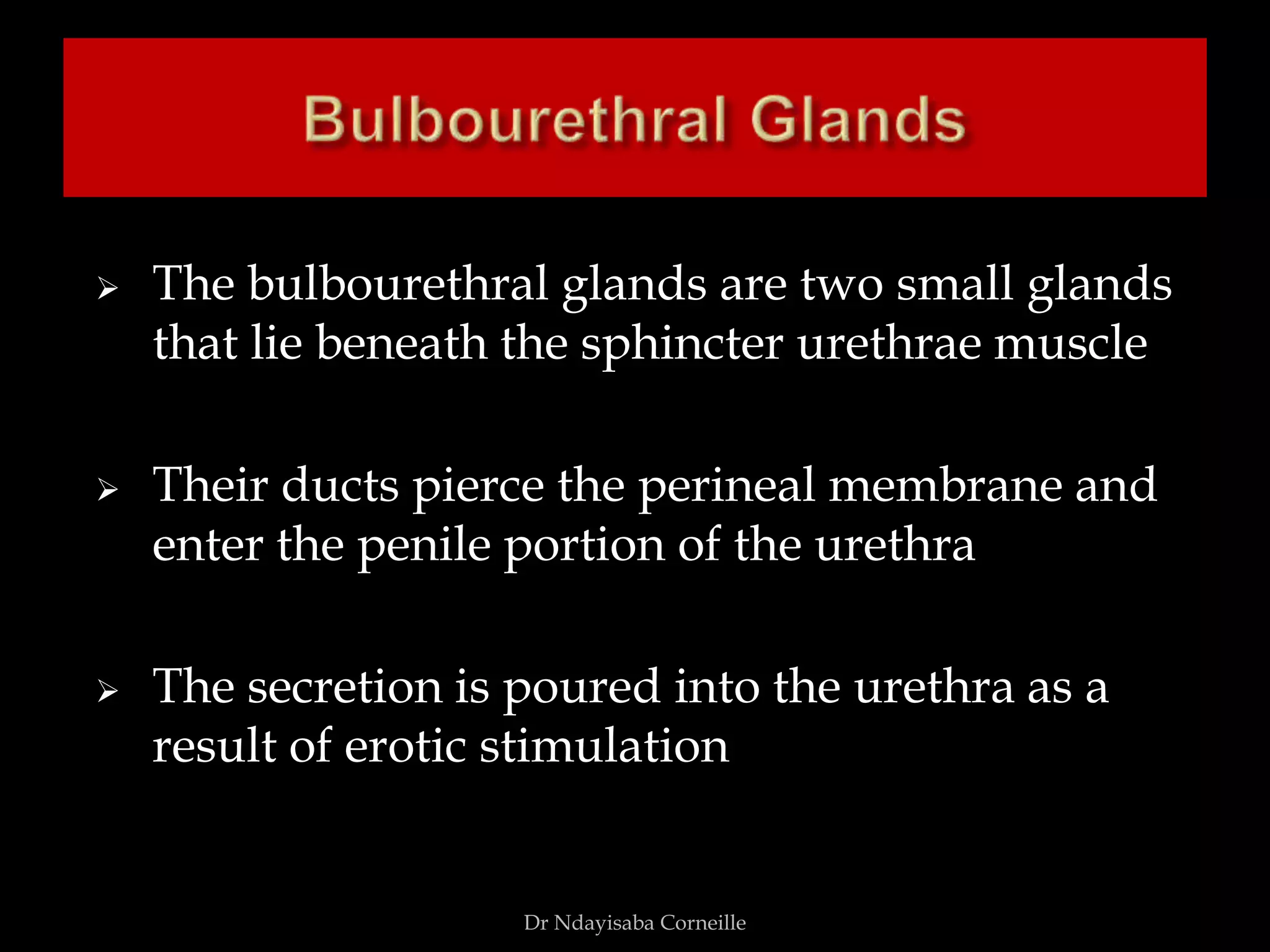 Bulbourethral Glands

➢ The bulbourethral glands are two small glands that lie beneath the sphincter urethrae muscle

➢ Their ducts pierce the perineal membrane and enter the penile portion of the urethra

➢ The secretion is poured into the urethra as a result of erotic stimulation

Dr Ndayisaba Corneille